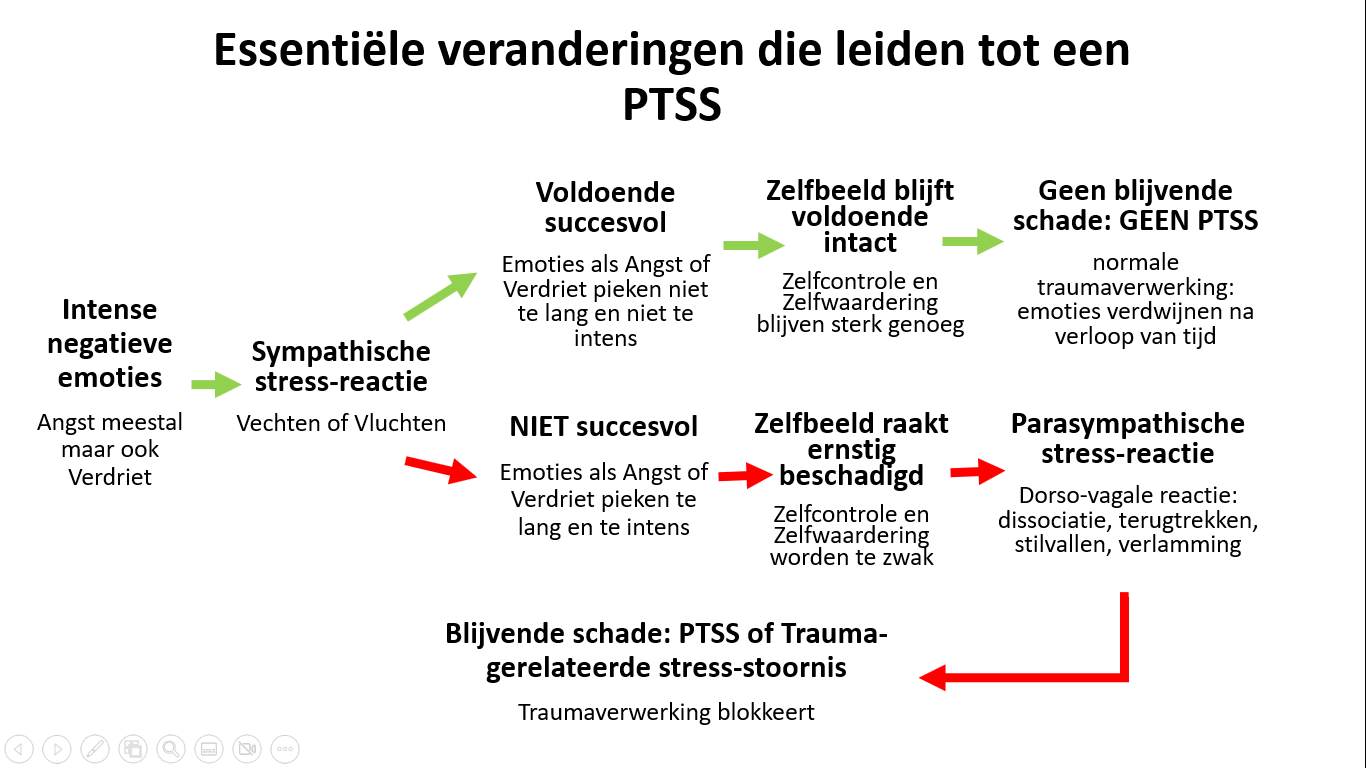 Essentiële veranderingen die leiden tot een PTSS

Intense negatieve emoties

Angst meestal maar ook Verdriet

Sympathische stress-reactie

Vechten of Vluchten

Voldoende succesvol

Emoties als Angst of Verdriet pieken niet te lang en niet te intens

Zelfbeeld blijft voldoende intact

Zelfcontrole en Zelfwaardering blijven sterk genoeg

Geen blijvende schade: GEEN PTSS

normale traumaverwerking: emoties verdwijnen na verloop van tijd

NIET succesvol

Emoties als Angst of Verdriet pieken te lang en te intens

Zelfbeeld raakt ernstig beschadigd

Zelfcontrole en Zelfwaardering worden te zwak

Parasympathische stress-reactie

Dorso-vagale reactie: dissociatie, terugtrekken, stilvallen, verlamming

Blijvende schade: PTSS of Trauma-gerelateerde stress-stoornis

Traumaverwerking blokkeert